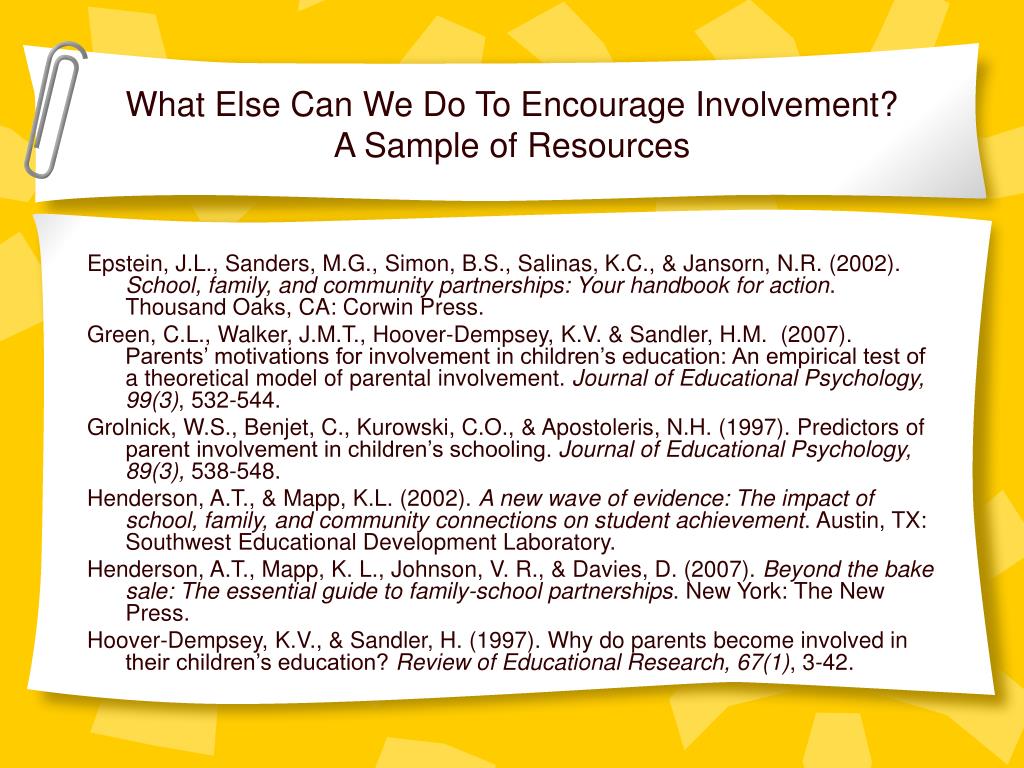 What Else Can We Do To Encourage Involvement?
A Sample of Resources

Epstein, J.L., Sanders, M.G., Simon, B.S., Salinas, K.C., & Jansorn, N.R. (2002). School, family, and community partnerships: Your handbook for action. Thousand Oaks, CA: Corwin Press.

Green, C.L., Walker, J.M.T., Hoover-Dempsey, K.V. & Sandler, H.M. (2007). Parents' motivations for involvement in children's education: An empirical test of a theoretical model of parental involvement. Journal of Educational Psychology, 99(3), 532-544.

Grolnick, W.S., Benjet, C., Kurowski, C.O., & Apostoleris, N.H. (1997). Predictors of parent involvement in children's schooling. Journal of Educational Psychology, 89(3), 538-548.

Henderson, A.T., & Mapp, K.L. (2002). A new wave of evidence: The impact of school, family, and community connections on student achievement. Austin, TX: Southwest Educational Development Laboratory.

Henderson, A.T., Mapp, K. L., Johnson, V. R., & Davies, D. (2007). Beyond the bake sale: The essential guide to family-school partnerships. New York: The New Press.

Hoover-Dempsey, K.V., & Sandler, H. (1997). Why do parents become involved in their children's education? Review of Educational Research, 67(1), 3-42.